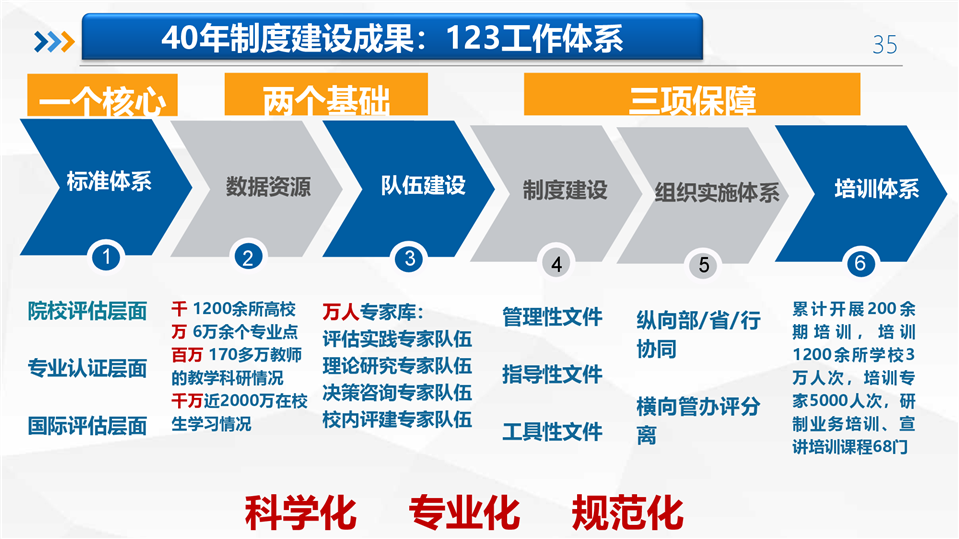 40年制度建设成果：123工作体系

35

一个核心

两个基础

三项保障

标准体系

数据资源

队伍建设

制度建设

组织实施体系

培训体系

1

2

3

4

5

6

院校评估层面

专业认证层面

国际评估层面

千 1200余所高校
万 6万余个专业点
百万 170多万教师的教学科研情况
千万近2000万在校生学习情况

万人专家库：
评估实践专家队伍
理论研究专家队伍
决策咨询专家队伍
校内评建专家队伍

管理性文件

指导性文件

工具性文件

纵向部/省/行协同

横向管办评分离

累计开展200余期培训，培训1200余所学校3万人次，培训专家5000人次，研制业务培训、宣讲培训课程68门

科学化　专业化　规范化